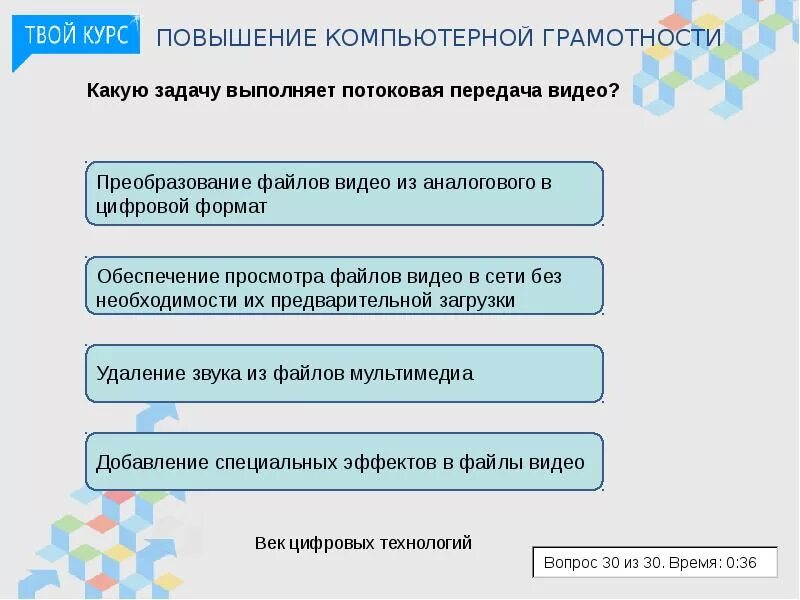 ТВОЙ КУРС ПОВЫШЕНИЕ КОМПЬЮТЕРНОЙ ГРАМОТНОСТИ

Какую задачу выполняет потоковая передача видео?

Преобразование файлов видео из аналогового в цифровой формат

Обеспечение просмотра файлов видео в сети без необходимости их предварительной загрузки

Удаление звука из файлов мультимедиа

Добавление специальных эффектов в файлы видео

Век цифровых технологий

Вопрос 30 из 30. Время: 0:36